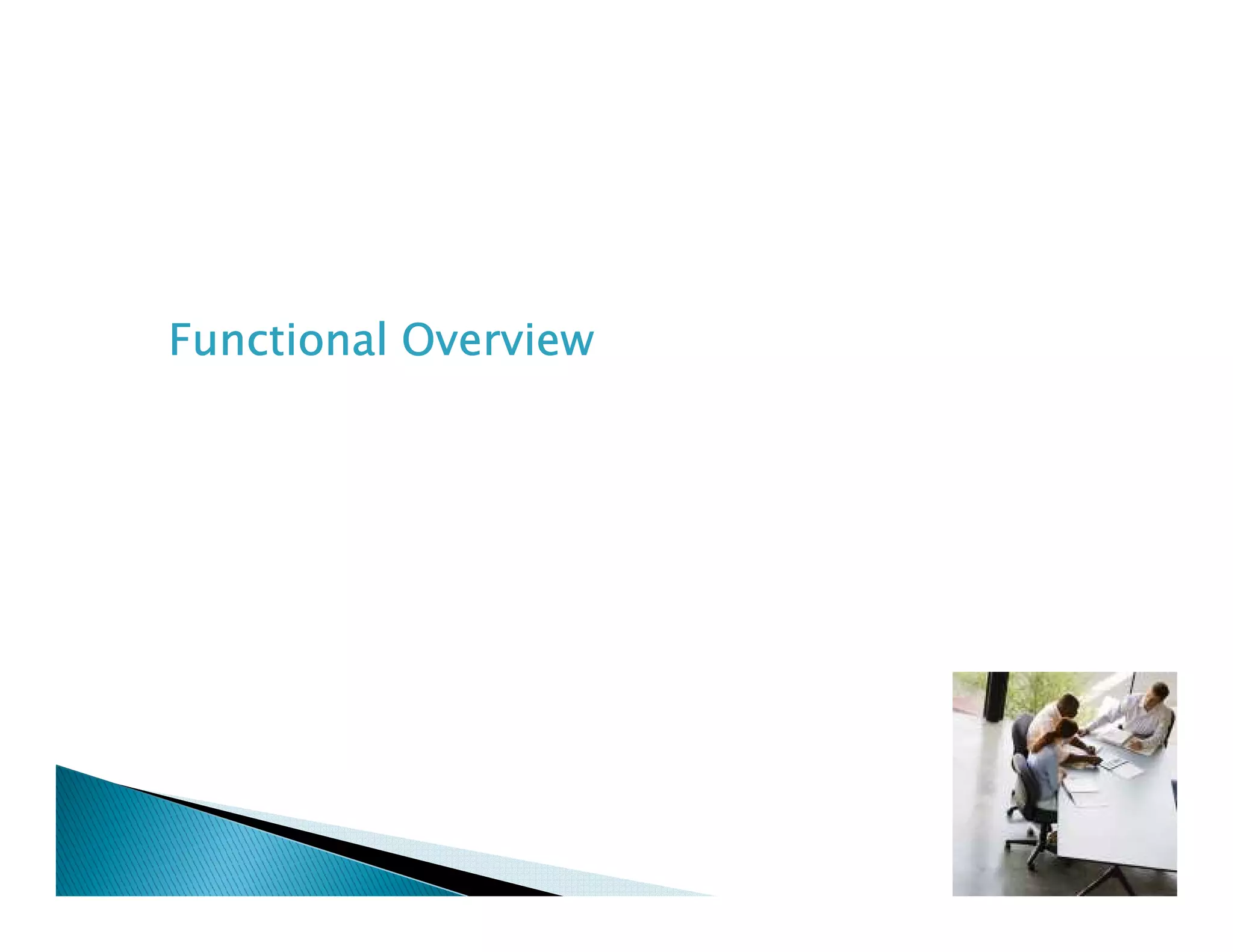 Functional Overview